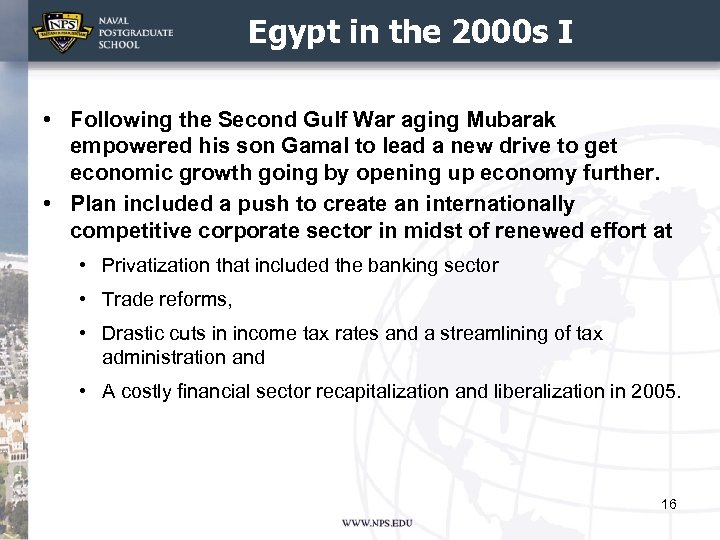 NPS
NAVAL POSTGRADUATE SCHOOL

Egypt in the 2000s I

• Following the Second Gulf War aging Mubarak empowered his son Gamal to lead a new drive to get economic growth going by opening up economy further.
• Plan included a push to create an internationally competitive corporate sector in midst of renewed effort at
  • Privatization that included the banking sector
  • Trade reforms,
  • Drastic cuts in income tax rates and a streamlining of tax administration and
  • A costly financial sector recapitalization and liberalization in 2005.

16

WWW.NPS.EDU